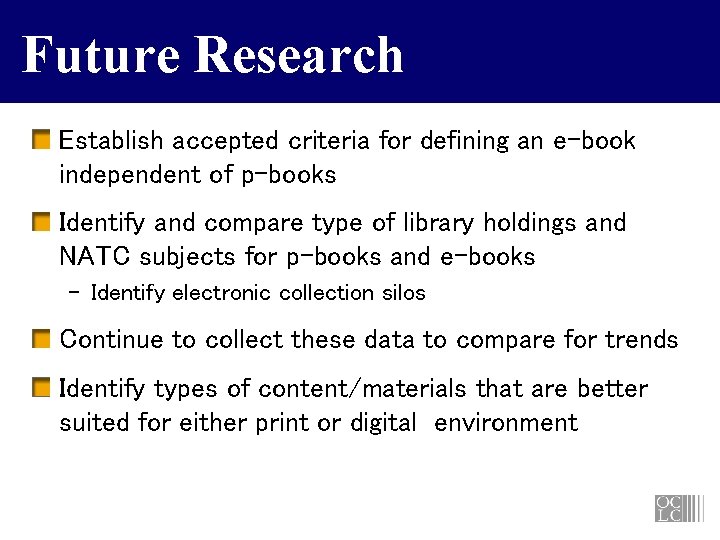 Future Research

Establish accepted criteria for defining an e-book independent of p-books

Identify and compare type of library holdings and NATC subjects for p-books and e-books

– Identify electronic collection silos

Continue to collect these data to compare for trends

Identify types of content/materials that are better suited for either print or digital environment

OCLC